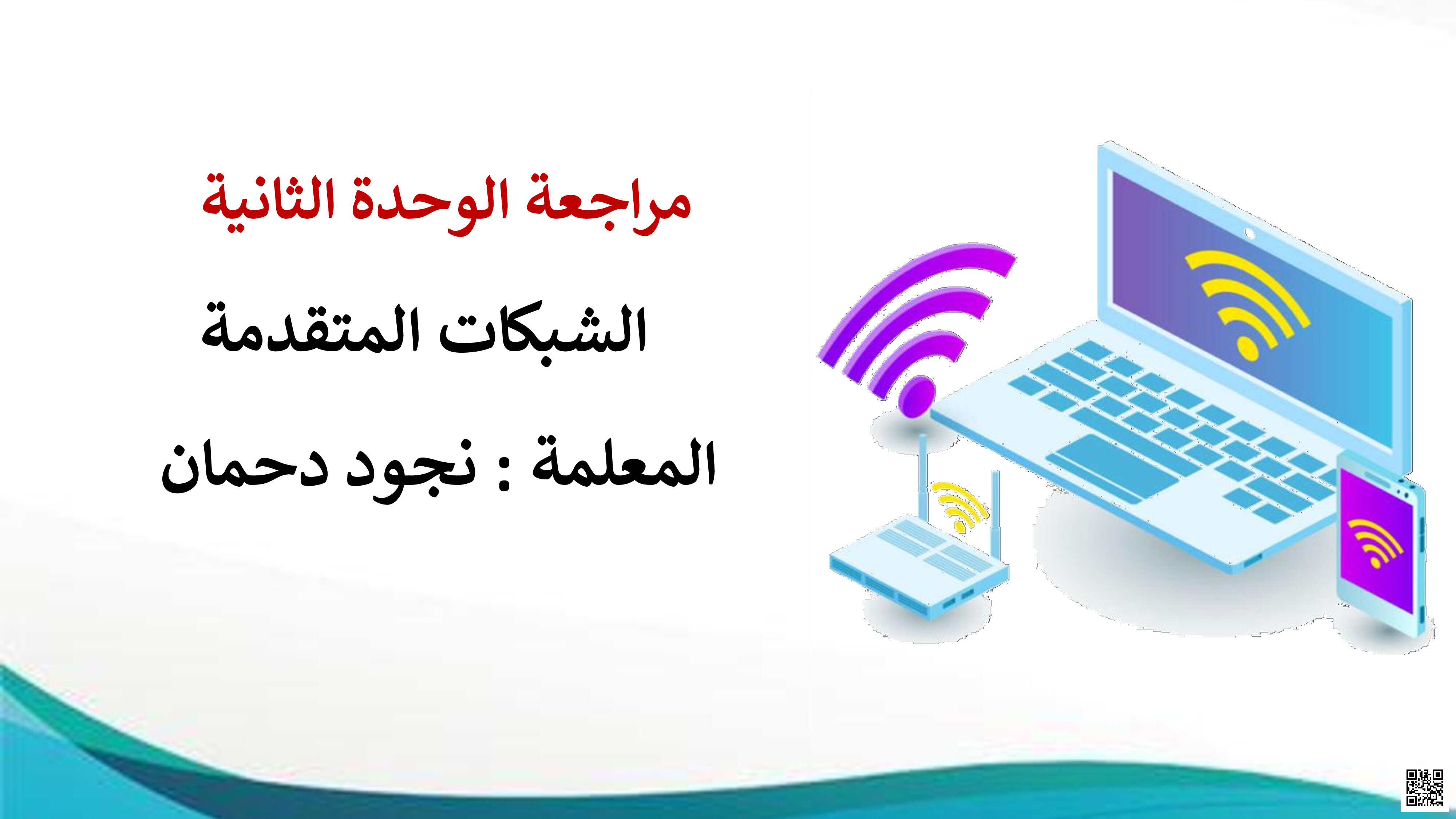 مراجعة الوحدة الثانية

الشبكات المتقدمة

المعلمة : نجود دحمان